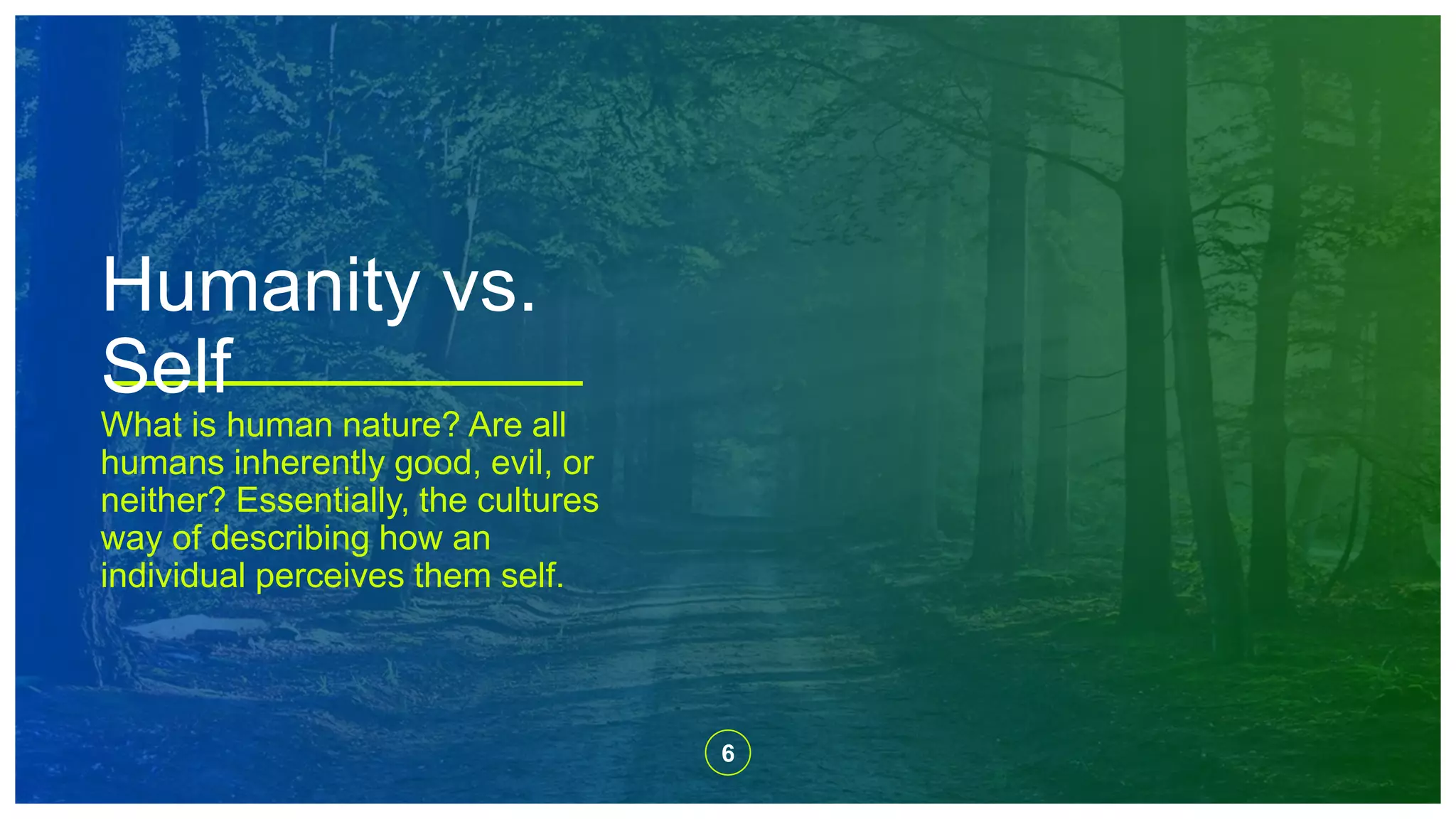 Humanity vs. Self

What is human nature? Are all humans inherently good, evil, or neither? Essentially, the cultures way of describing how an individual perceives them self.

6